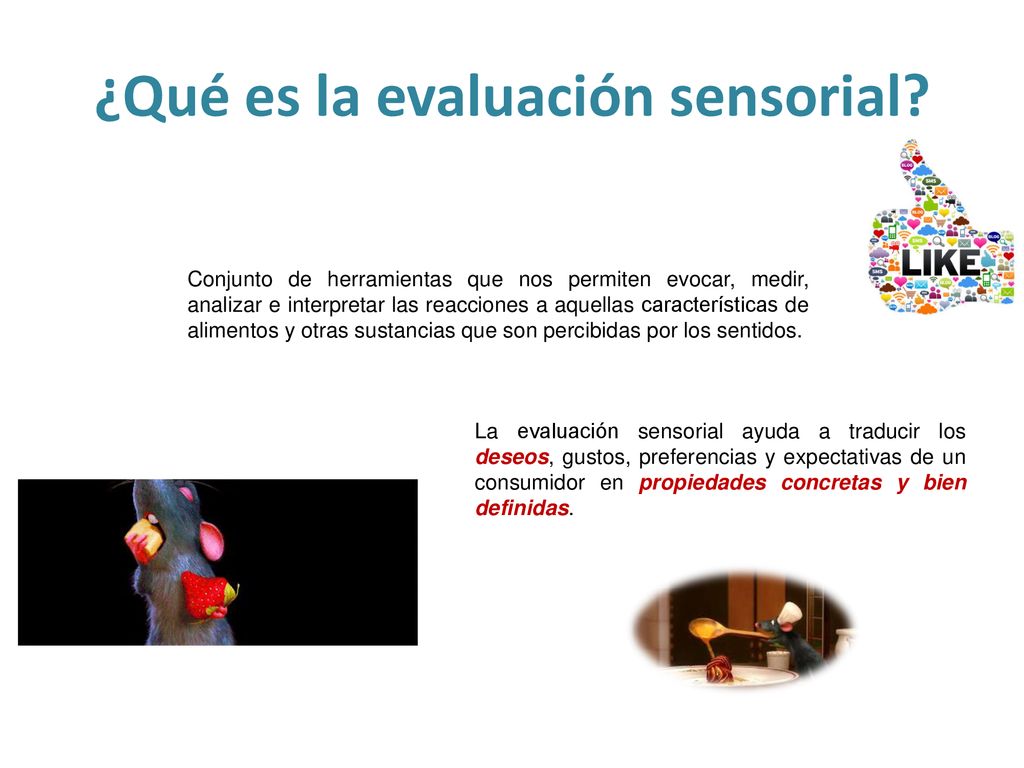 ¿Qué es la evaluación sensorial?

LIKE

Conjunto de herramientas que nos permiten evocar, medir, analizar e interpretar las reacciones a aquellas características de alimentos y otras sustancias que son percibidas por los sentidos.

La evaluación sensorial ayuda a traducir los deseos, gustos, preferencias y expectativas de un consumidor en propiedades concretas y bien definidas.